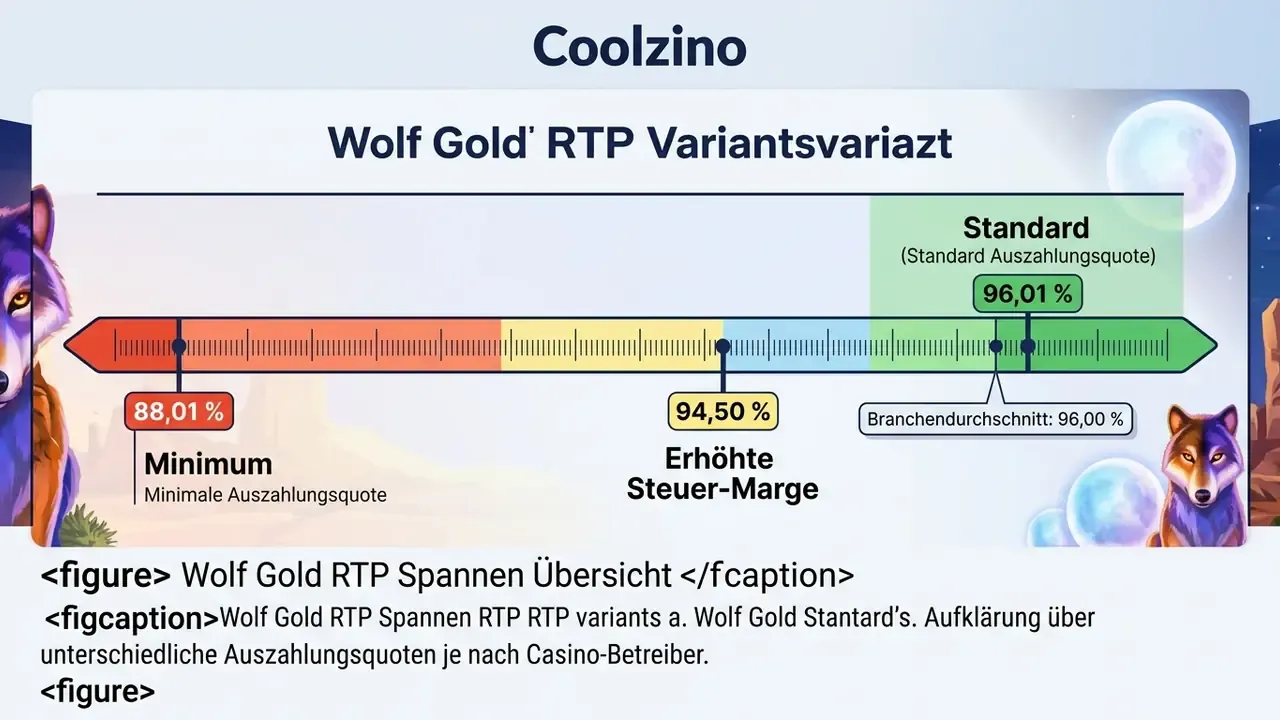 Coolzino

Wolf Gold' RTP Variantsvariazt

Standard
(Standard Auszahlungsquote)

96,01 %

88,01 %

Minimum
Minimale Auszahlungsquote

94,50 %

Erhöhte Steuer-Marge

Branchendurchschnitt: 96,00 %

<figure> Wolf Gold RTP Spannen Übersicht </fcaption>

<figcaption>Wolf Gold RTP Spannen RTP RTP variants a. Wolf Gold Stantard's. Aufklärung über unterschiedliche Auszahlungsquoten je nach Casino-Betreiber.

<figure>